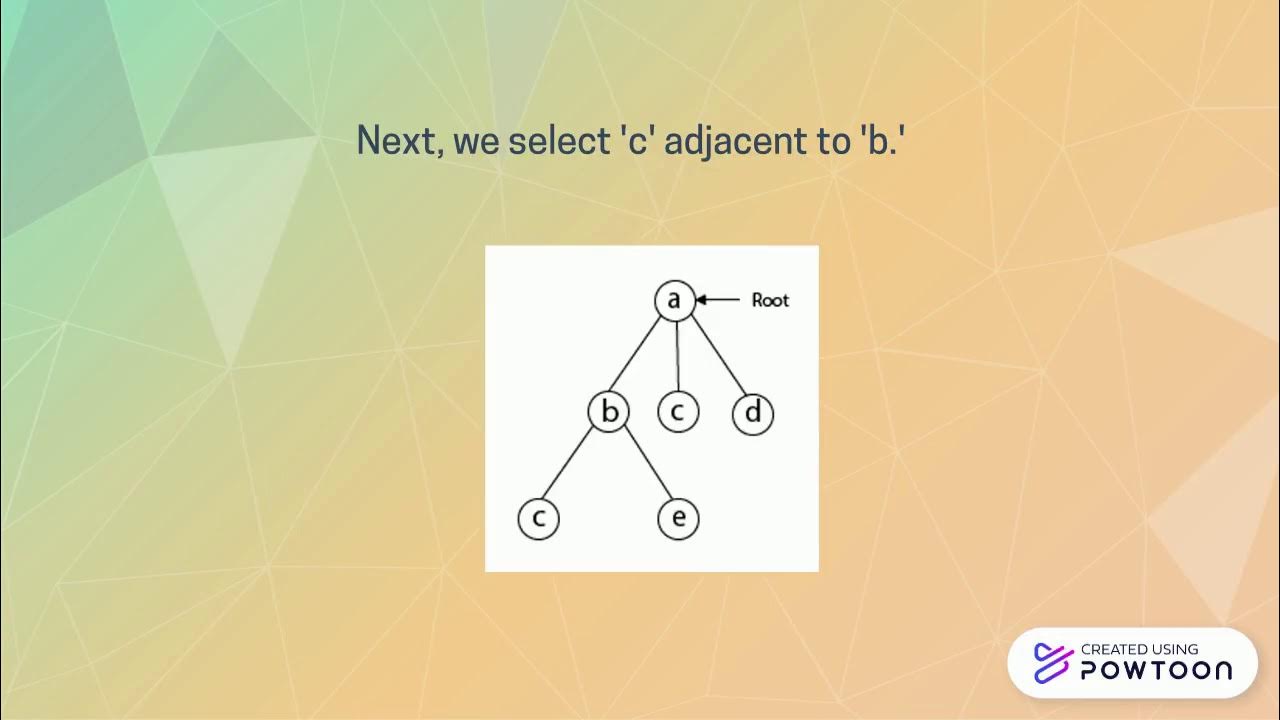 Next, we select 'c' adjacent to 'b.'

a
Root
b
c
d
c
e

CREATED USING
POWTOON